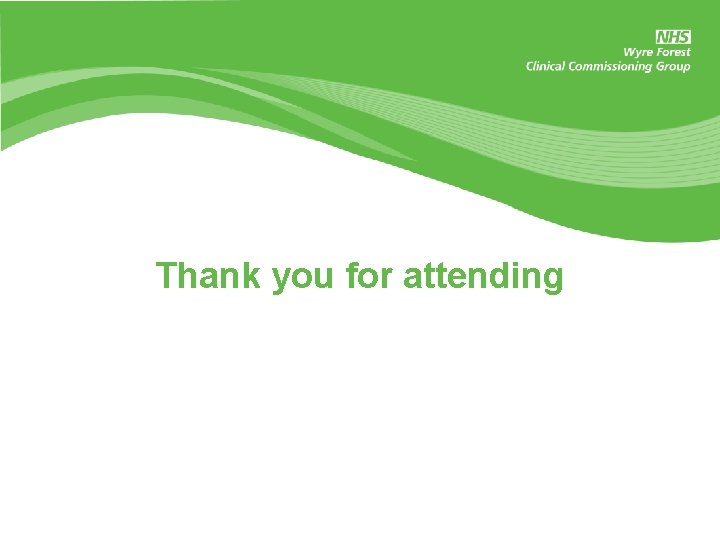 NHS
Wyre Forest
Clinical Commissioning Group

Thank you for attending